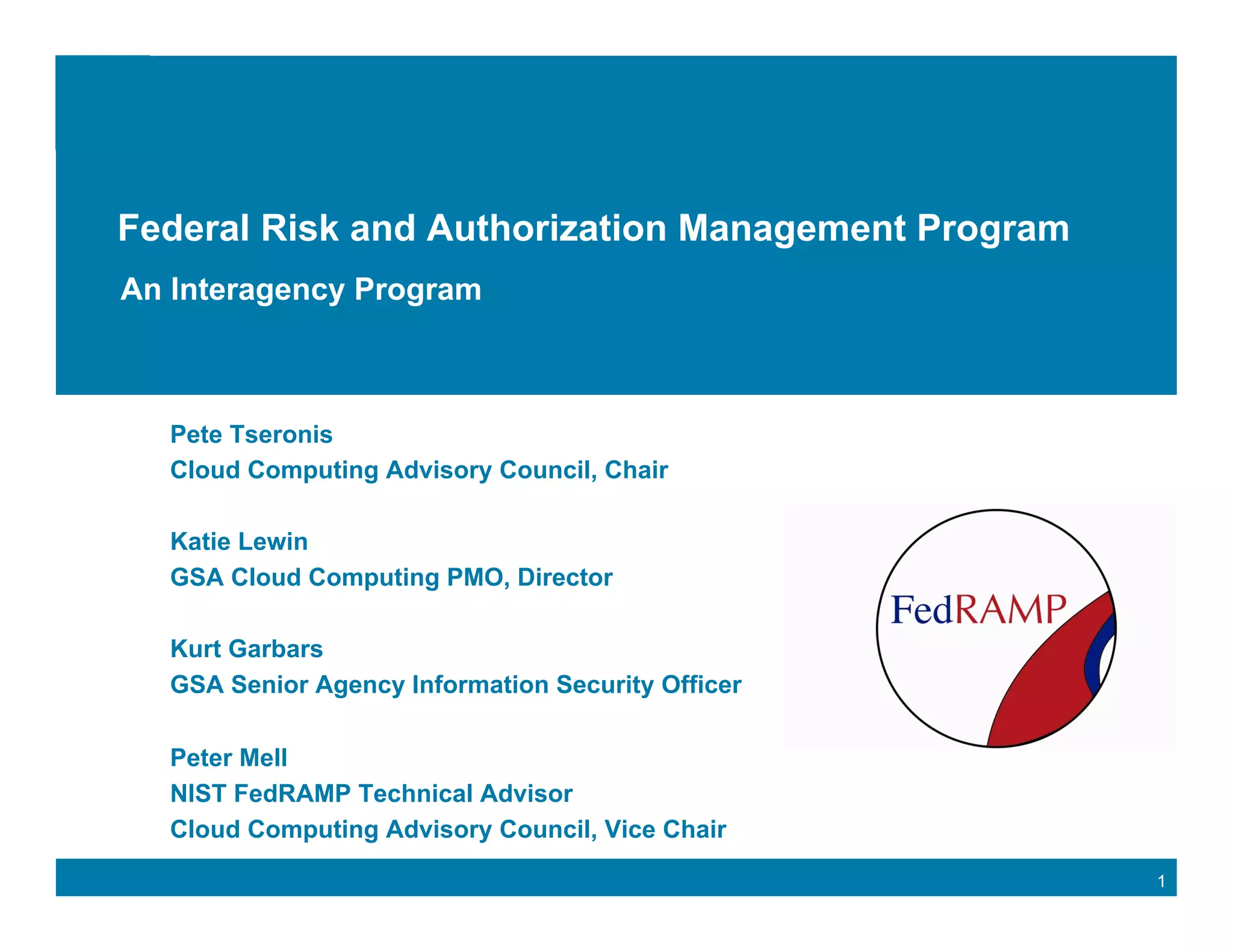 Federal Risk and Authorization Management Program

An Interagency Program

Pete Tseronis
Cloud Computing Advisory Council, Chair

Katie Lewin
GSA Cloud Computing PMO, Director

Kurt Garbars
GSA Senior Agency Information Security Officer

Peter Mell
NIST FedRAMP Technical Advisor
Cloud Computing Advisory Council, Vice Chair

FedRAMP

1